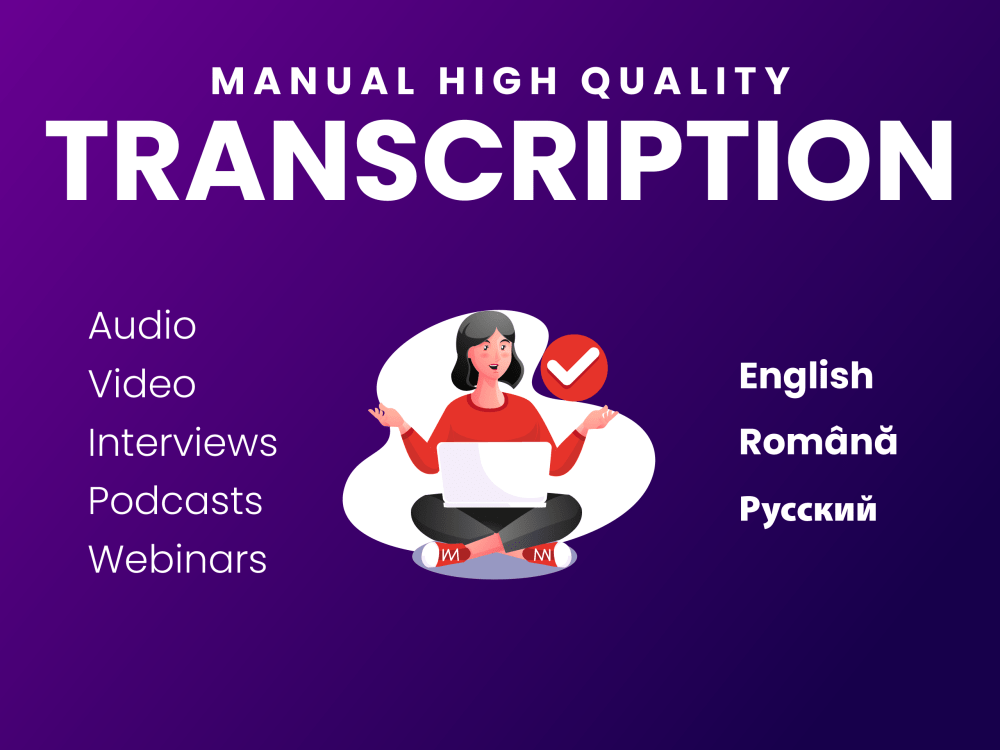 MANUAL HIGH QUALITY
TRANSCRIPTION

Audio
Video
Interviews
Podcasts
Webinars

English
Română
Русский